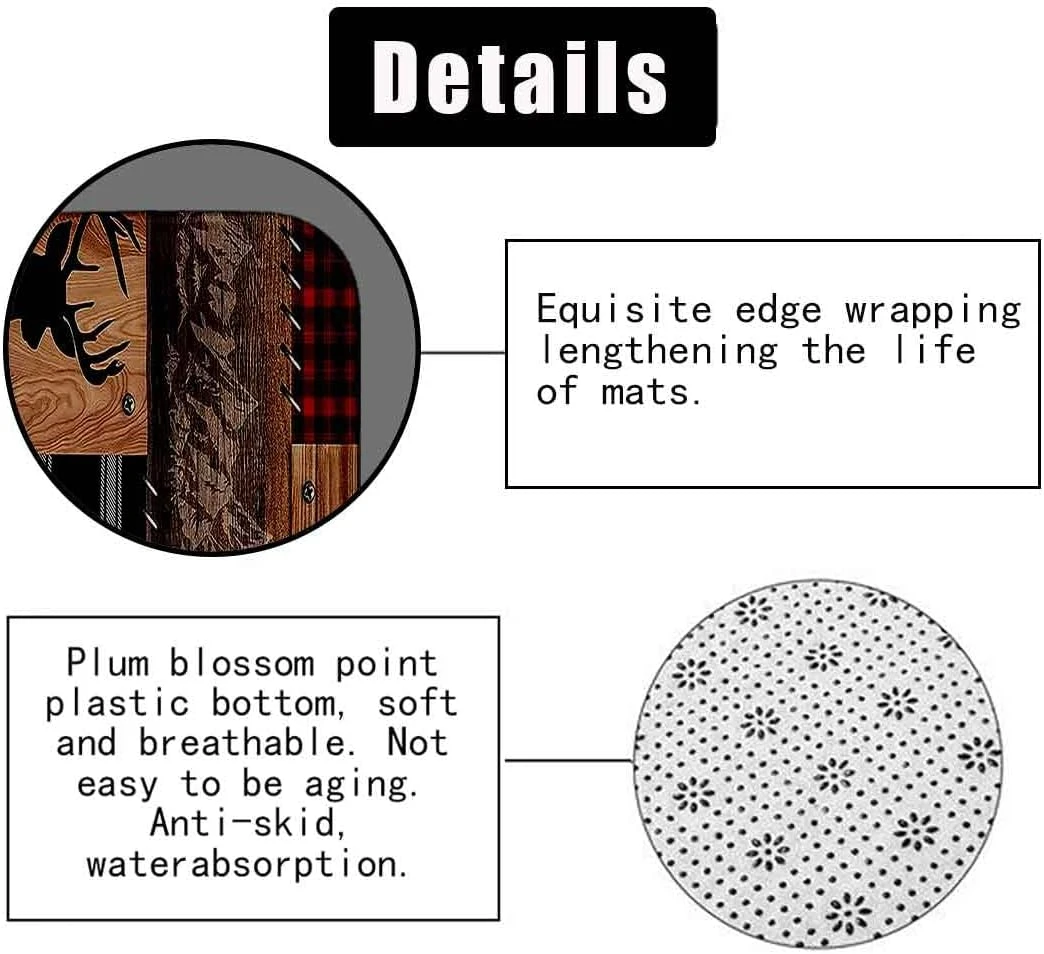 Details

Equisite edge wrapping lengthening the life of mats.

Plum blossom point plastic bottom, soft and breathable. Not easy to be aging. Anti-skid, waterabsorption.